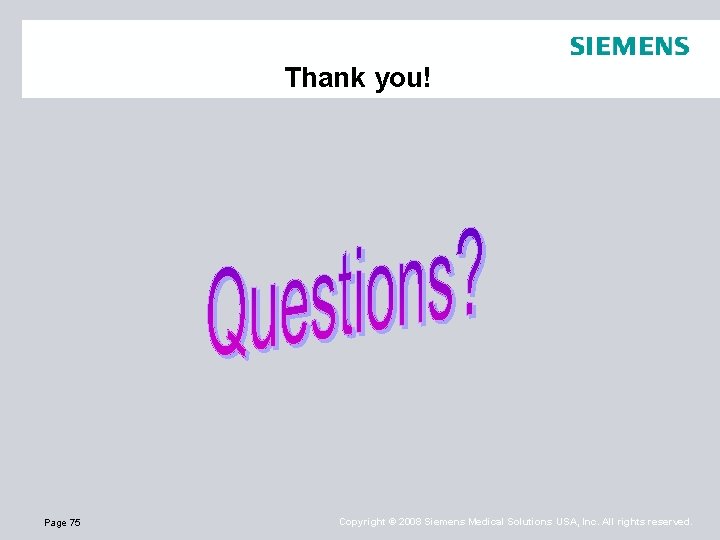 SIEMENS

Thank you!

Questions?

Page 75

Copyright © 2008 Siemens Medical Solutions USA, Inc. All rights reserved.